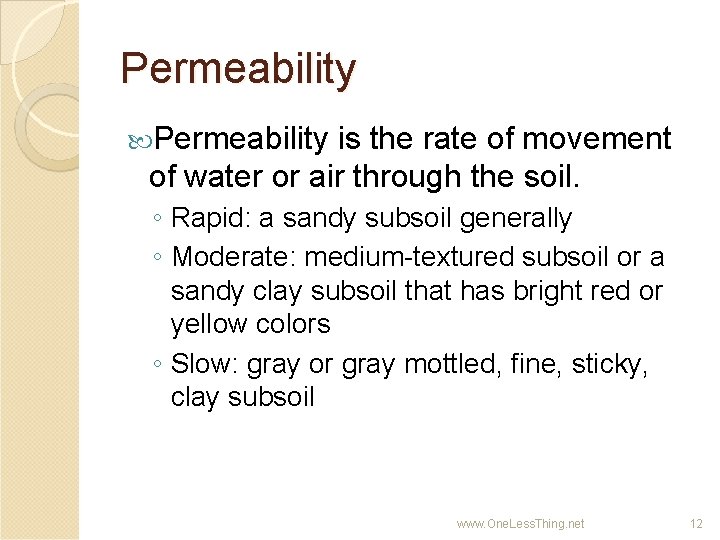 Permeability

Permeability is the rate of movement of water or air through the soil.

◦ Rapid: a sandy subsoil generally
◦ Moderate: medium-textured subsoil or a sandy clay subsoil that has bright red or yellow colors
◦ Slow: gray or gray mottled, fine, sticky, clay subsoil

www.OneLessThing.net

12